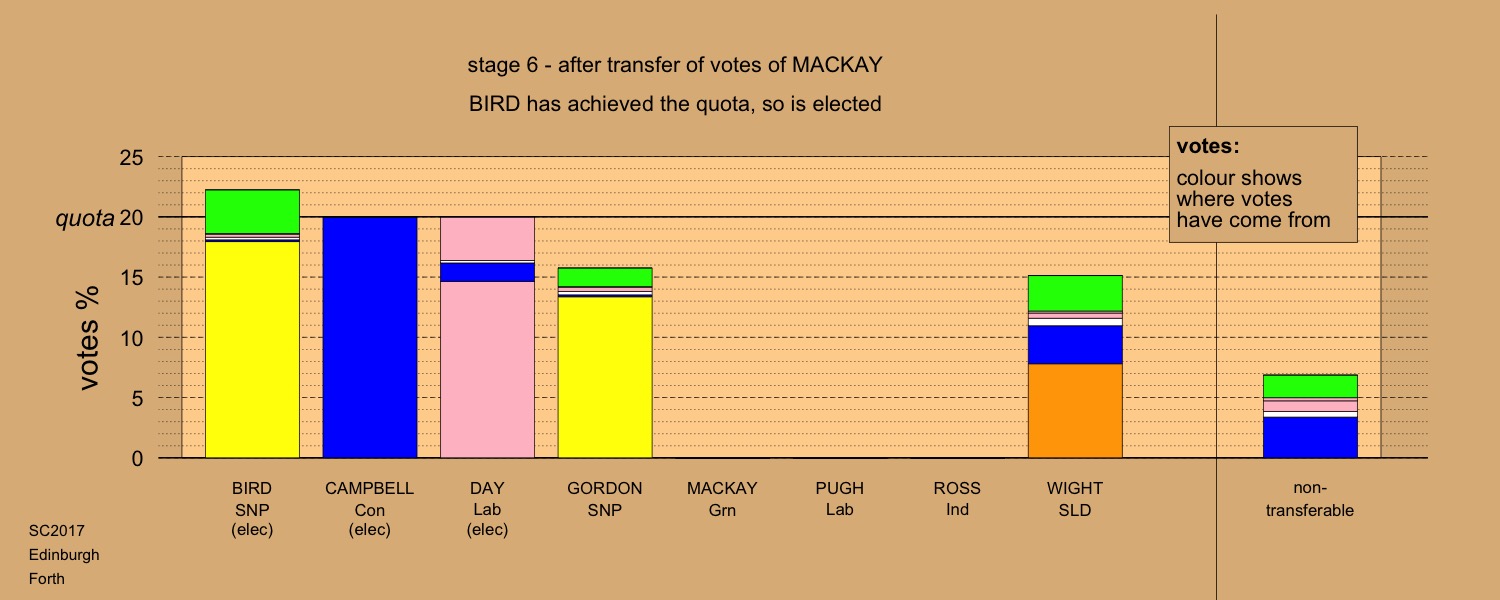 stage 6 - after transfer of votes of MACKAY

BIRD has achieved the quota, so is elected

votes:
colour shows where votes have come from

votes %

25
quota 20
15
10
5
0

BIRD
SNP
(elec)

CAMPBELL
Con
(elec)

DAY
Lab
(elec)

GORDON
SNP

MACKAY
Grn

PUGH
Lab

ROSS
Ind

WIGHT
SLD

non-transferable

SC2017
Edinburgh
Forth